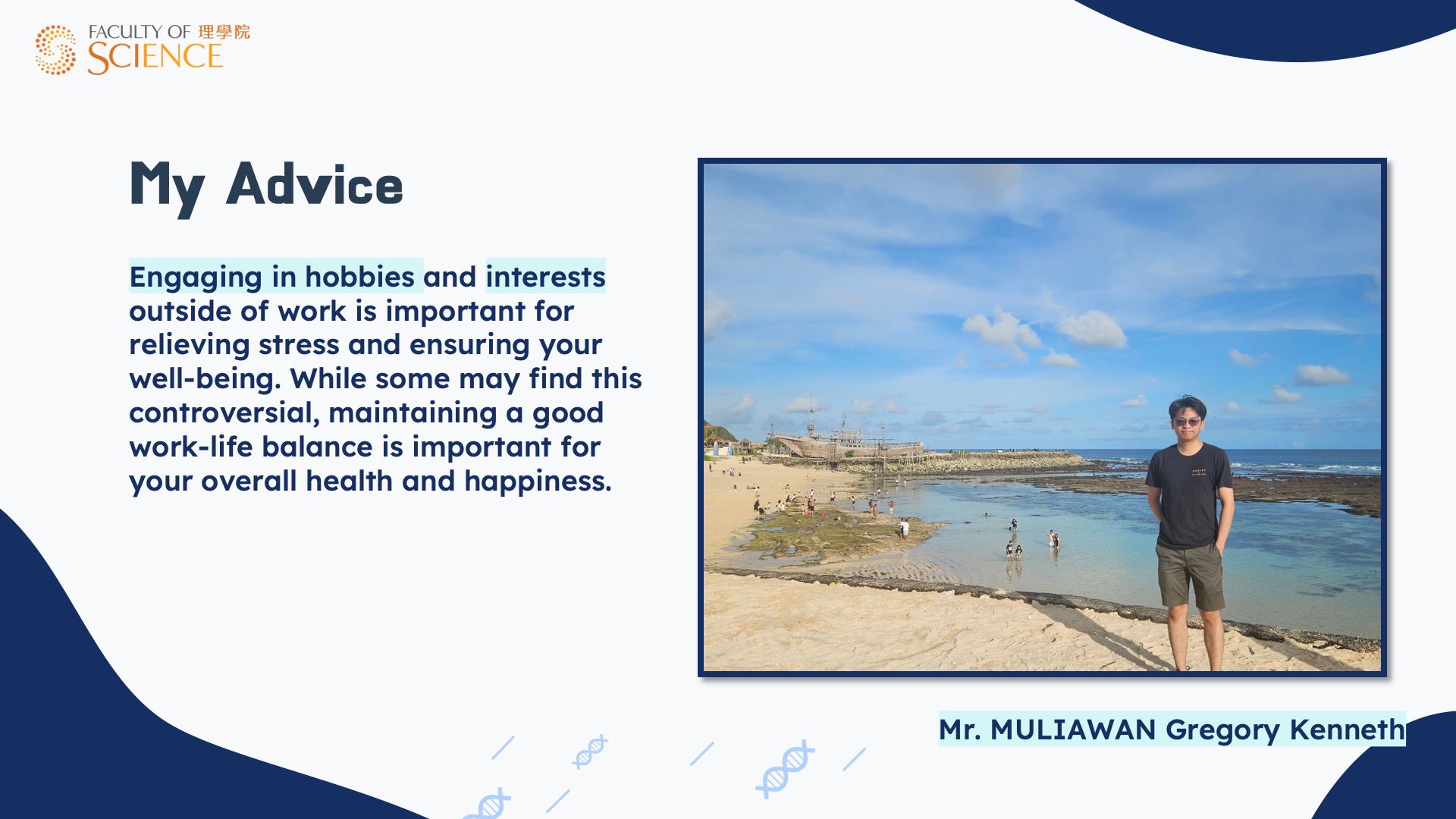 FACULTY OF 理學院
SCIENCE

My Advice

Engaging in hobbies and interests outside of work is important for relieving stress and ensuring your well-being. While some may find this controversial, maintaining a good work-life balance is important for your overall health and happiness.

Mr. MULIAWAN Gregory Kenneth